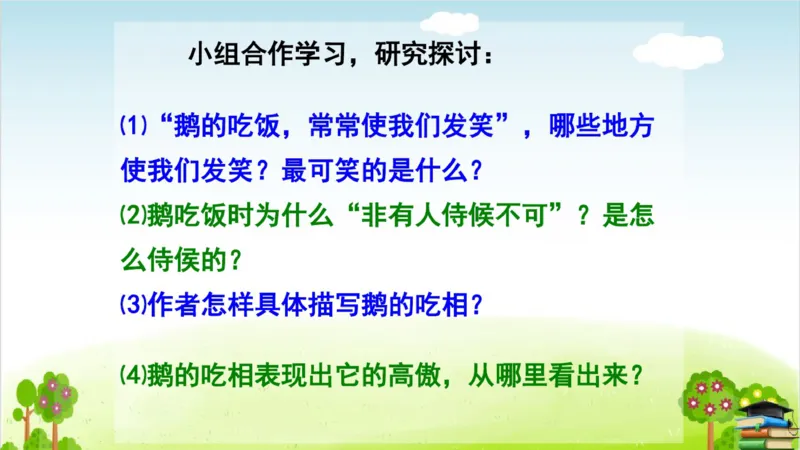 小组合作学习，研究探讨：

⑴“鹅的吃饭，常常使我们发笑”，哪些地方使我们发笑？最可笑的是什么？

⑵鹅吃饭时为什么“非有人侍候不可”？是怎么侍侯的？

⑶作者怎样具体描写鹅的吃相？

⑷鹅的吃相表现出它的高傲，从哪里看出来？